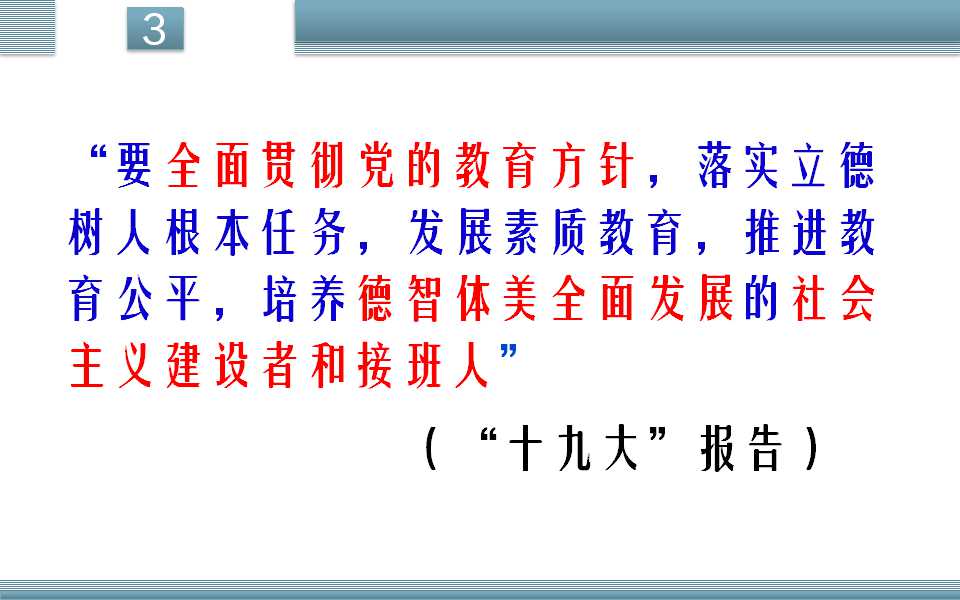 3

“要全面贯彻党的教育方针，落实立德树人根本任务，发展素质教育，推进教育公平，培养德智体美全面发展的社会主义建设者和接班人”

（“十九大”报告）